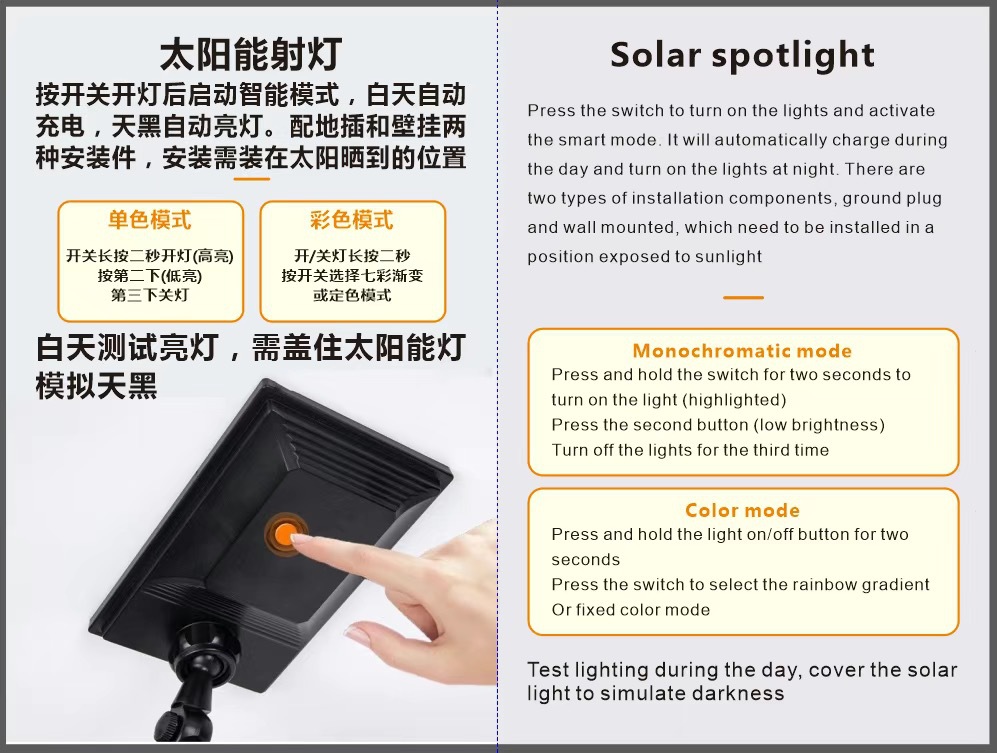 太阳能射灯

按开关开灯后启动智能模式，白天自动充电，天黑自动亮灯。配地插和壁挂两种安装件，安装需装在太阳晒到的位置

单色模式
开关长按二秒开灯(高亮)
按第二下(低亮)
第三下关灯

彩色模式
开/关灯长按二秒
按开关选择七彩渐变
或定色模式

白天测试亮灯，需盖住太阳能灯模拟天黑

Solar spotlight

Press the switch to turn on the lights and activate the smart mode. It will automatically charge during the day and turn on the lights at night. There are two types of installation components, ground plug and wall mounted, which need to be installed in a position exposed to sunlight

Monochromatic mode
Press and hold the switch for two seconds to turn on the light (highlighted)
Press the second button (low brightness)
Turn off the lights for the third time

Color mode
Press and hold the light on/off button for two seconds
Press the switch to select the rainbow gradient
Or fixed color mode

Test lighting during the day, cover the solar light to simulate darkness